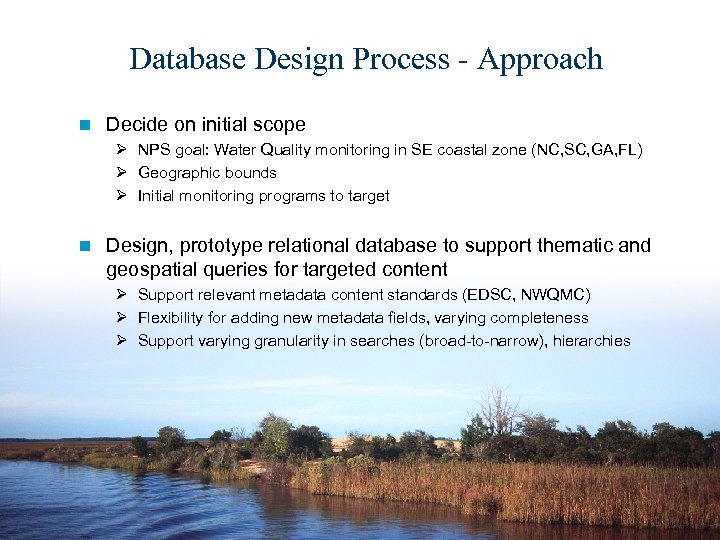 Database Design Process - Approach

Decide on initial scope

NPS goal: Water Quality monitoring in SE coastal zone (NC,SC,GA,FL)

Geographic bounds

Initial monitoring programs to target

Design, prototype relational database to support thematic and geospatial queries for targeted content

Support relevant metadata content standards (EDSC, NWQMC)

Flexibility for adding new metadata fields, varying completeness

Support varying granularity in searches (broad-to-narrow), hierarchies